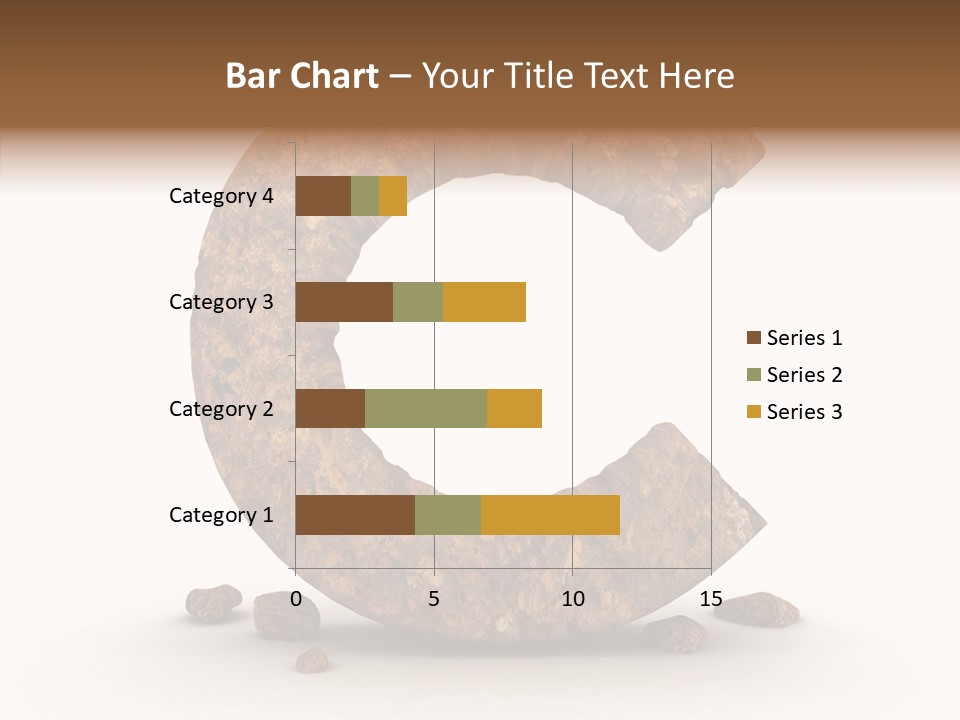 Bar Chart – Your Title Text Here

Category 4
Category 3
Category 2
Category 1

0
5
10
15

Series 1
Series 2
Series 3